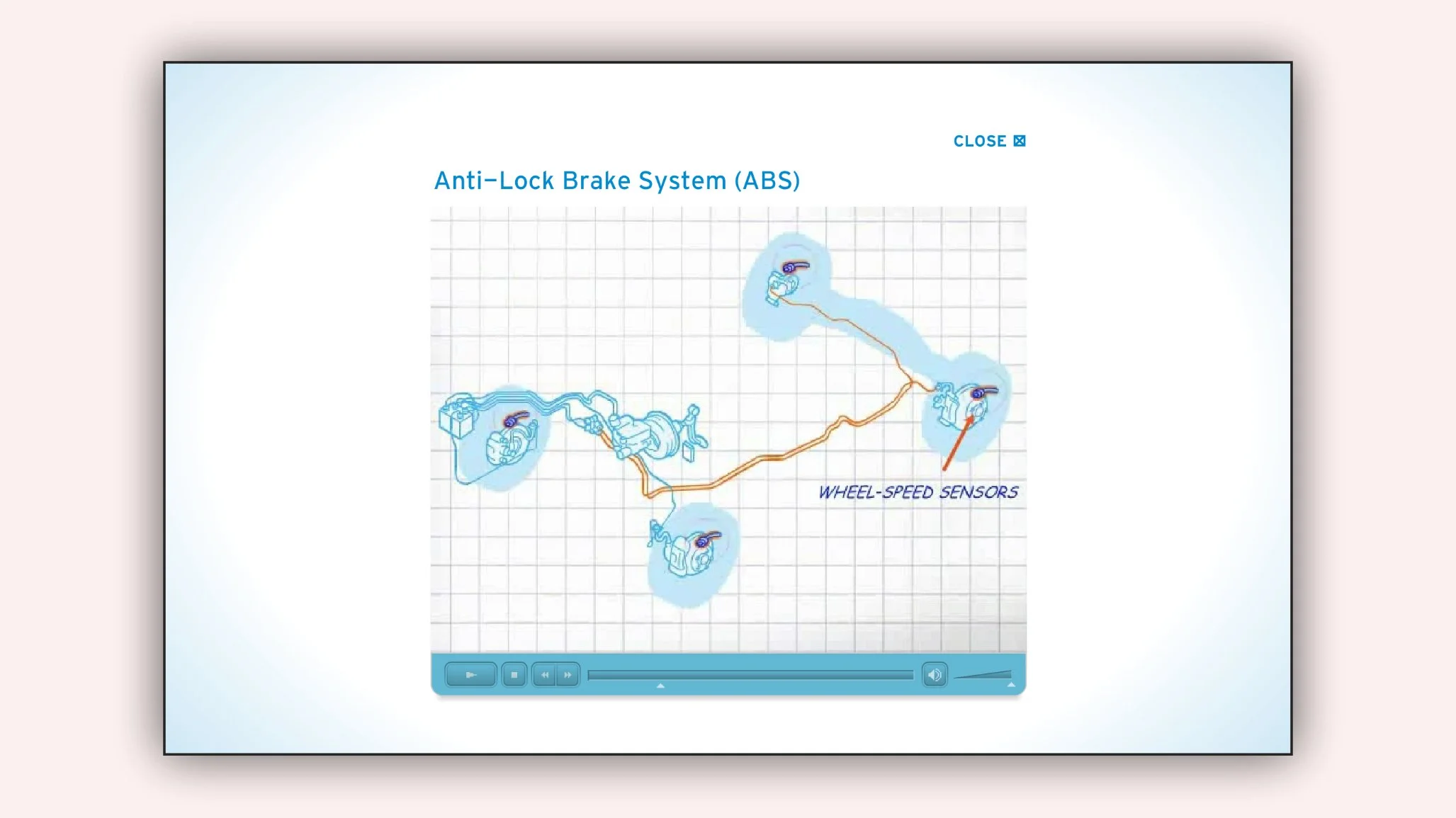 CLOSE ⊠

Anti–Lock Brake System (ABS)

WHEEL-SPEED SENSORS